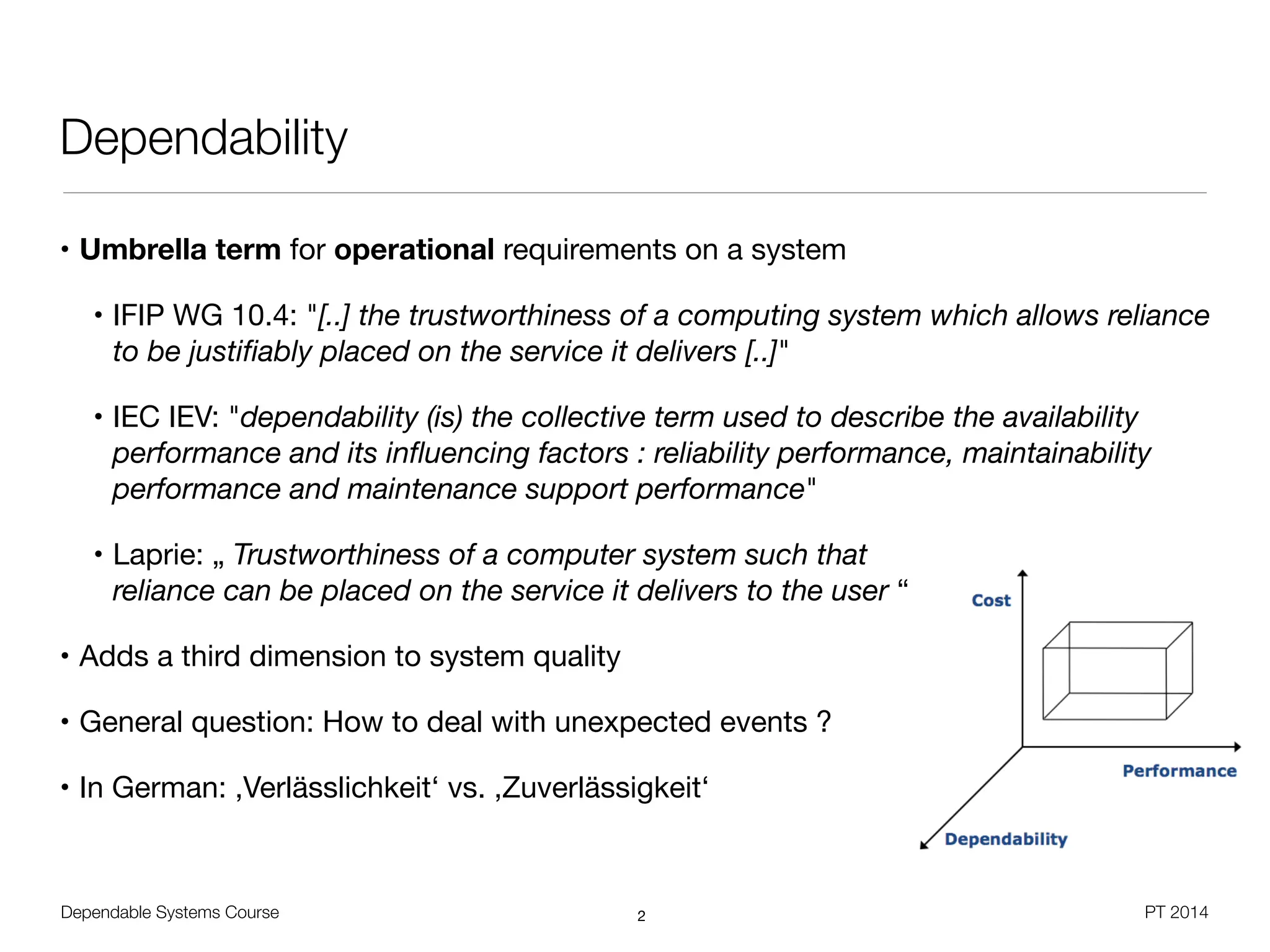 Dependability

• Umbrella term for operational requirements on a system

• IFIP WG 10.4: "[..] the trustworthiness of a computing system which allows reliance to be justifiably placed on the service it delivers [..]"

• IEC IEV: "dependability (is) the collective term used to describe the availability performance and its influencing factors : reliability performance, maintainability performance and maintenance support performance"

• Laprie: „ Trustworthiness of a computer system such that reliance can be placed on the service it delivers to the user “

• Adds a third dimension to system quality

• General question: How to deal with unexpected events ?

• In German: ‚Verlässlichkeit‘ vs. ‚Zuverlässigkeit‘

Cost

Performance

Dependability

Dependable Systems Course

2

PT 2014